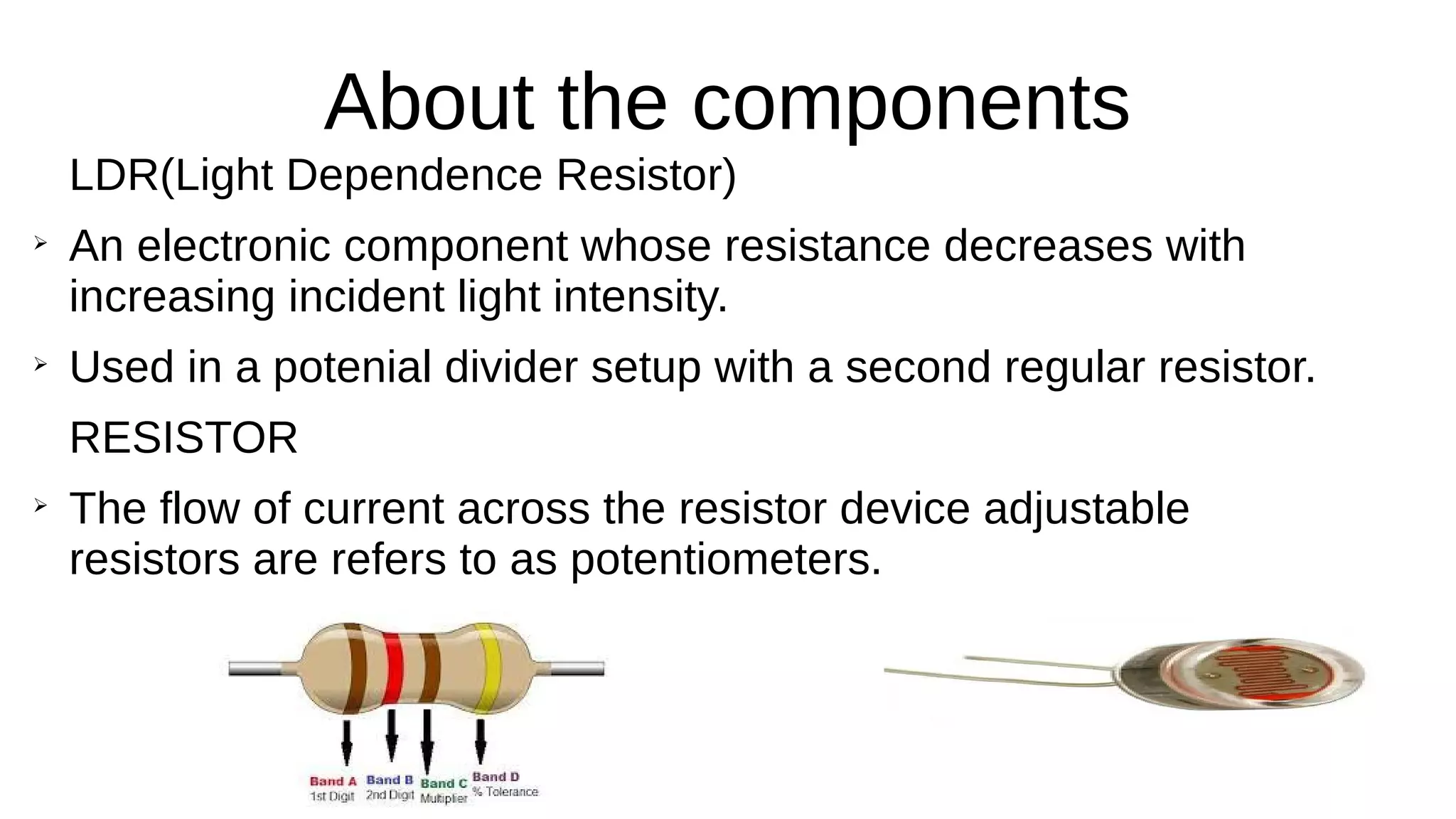 About the components

LDR(Light Dependence Resistor)

➢ An electronic component whose resistance decreases with increasing incident light intensity.

➢ Used in a potenial divider setup with a second regular resistor.

RESISTOR

➢ The flow of current across the resistor device adjustable resistors are refers to as potentiometers.

Band A
1st Digit

Band B
2nd Digit

Band C
Multiplier

Band D
% Tolerance